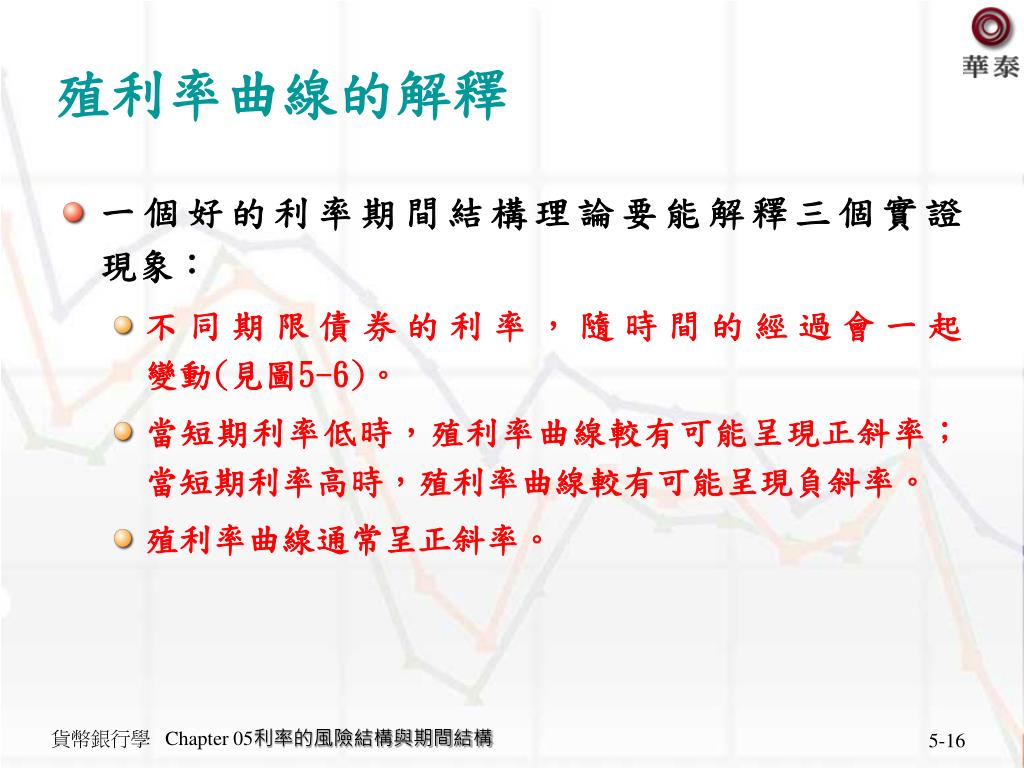 華泰

殖利率曲線的解釋

一個好的利率期間結構理論要能解釋三個實證現象：

不同期限債券的利率，隨時間的經過會一起變動(見圖5-6)。

當短期利率低時，殖利率曲線較有可能呈現正斜率；當短期利率高時，殖利率曲線較有可能呈現負斜率。

殖利率曲線通常呈正斜率。

貨幣銀行學 Chapter 05利率的風險結構與期間結構

5-16